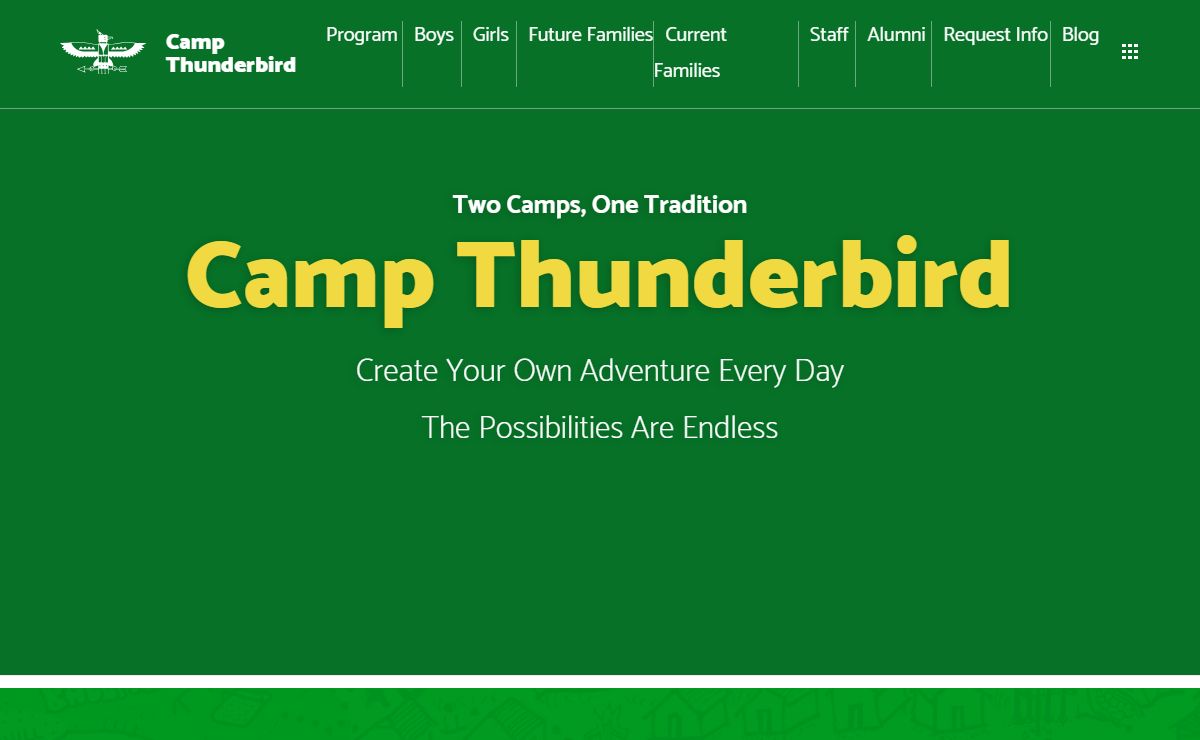 Camp Thunderbird

Program
Boys
Girls
Future Families
Current Families
Staff
Alumni
Request Info
Blog

Two Camps, One Tradition

Camp Thunderbird

Create Your Own Adventure Every Day

The Possibilities Are Endless